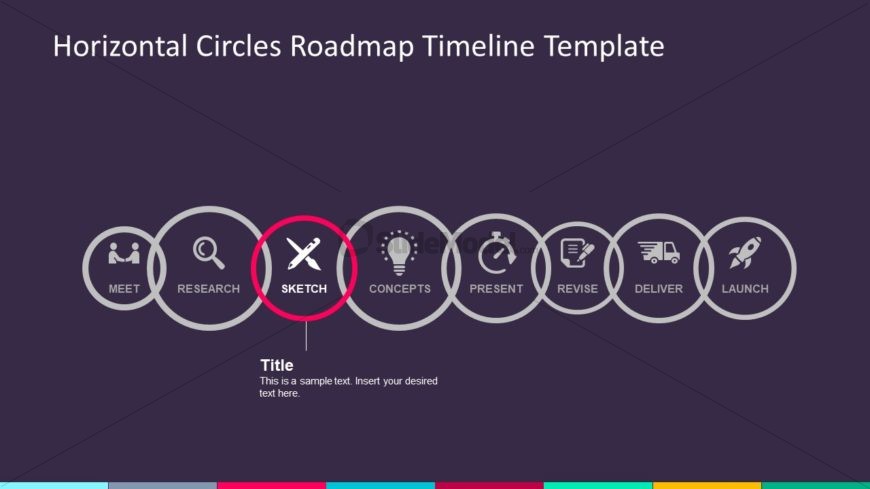 Horizontal Circles Roadmap Timeline Template

MEET

RESEARCH

SKETCH

CONCEPTS

PRESENT

REVISE

DELIVER

LAUNCH

Title

This is a sample text. Insert your desired text here.